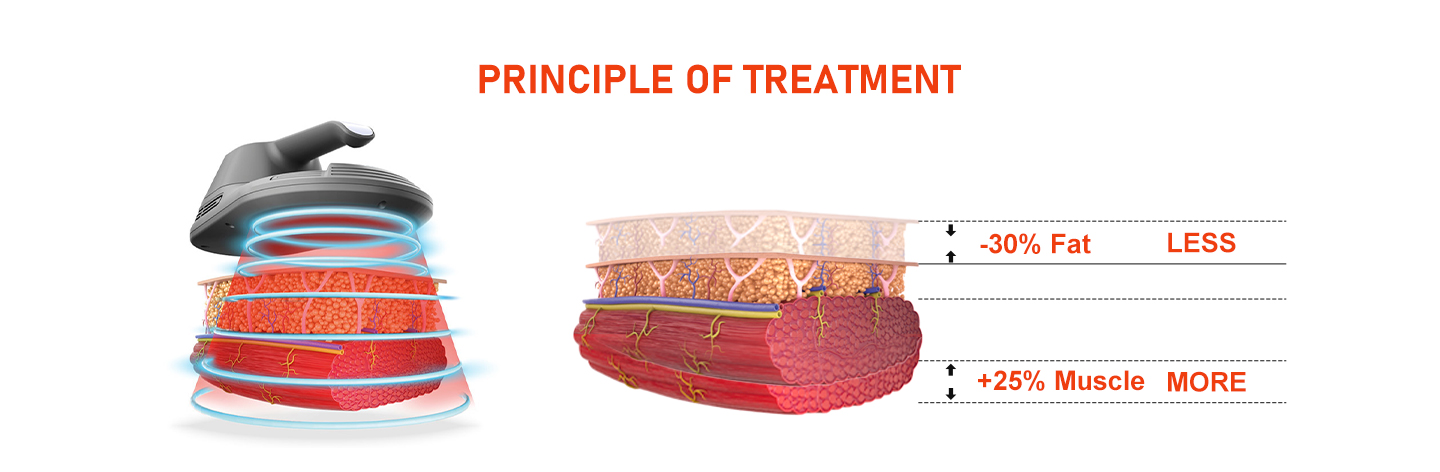 PRINCIPLE OF TREATMENT

-30% Fat LESS

+25% Muscle MORE